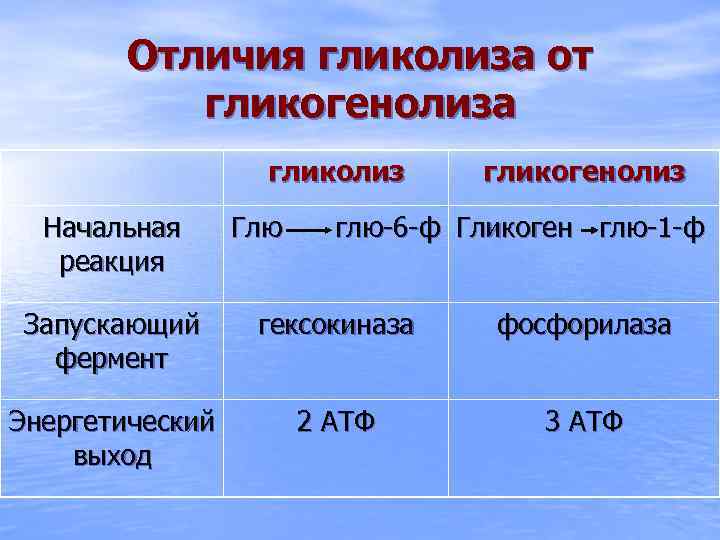 Отличия гликолиза от гликогенолиза

| | гликолиз | гликогенолиз |
|---|---|---|
| Начальная реакция | Глю $\rightarrow$ глю-6-ф | Гликоген $\rightarrow$ глю-1-ф |
| Запускающий фермент | гексокиназа | фосфорилаза |
| Энергетический выход | 2 АТФ | 3 АТФ |